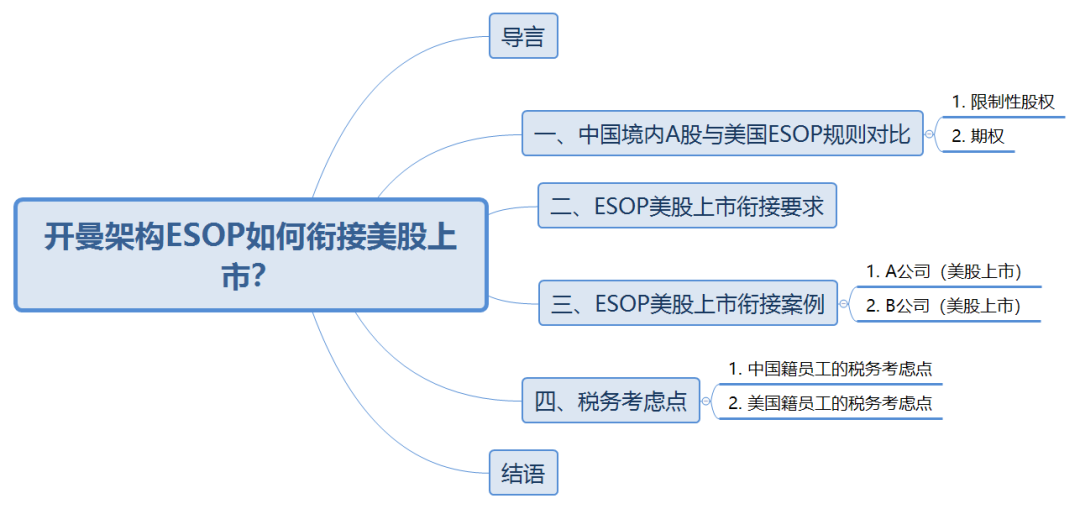 开曼架构ESOP如何衔接美股上市?

导言

一、中国境内A股与美国ESOP规则对比

1. 限制性股权

2. 期权

二、ESOP美股上市衔接要求

三、ESOP美股上市衔接案例

1. A公司（美股上市）

2. B公司（美股上市）

四、税务考虑点

1. 中国籍员工的税务考虑点

2. 美国籍员工的税务考虑点

结语